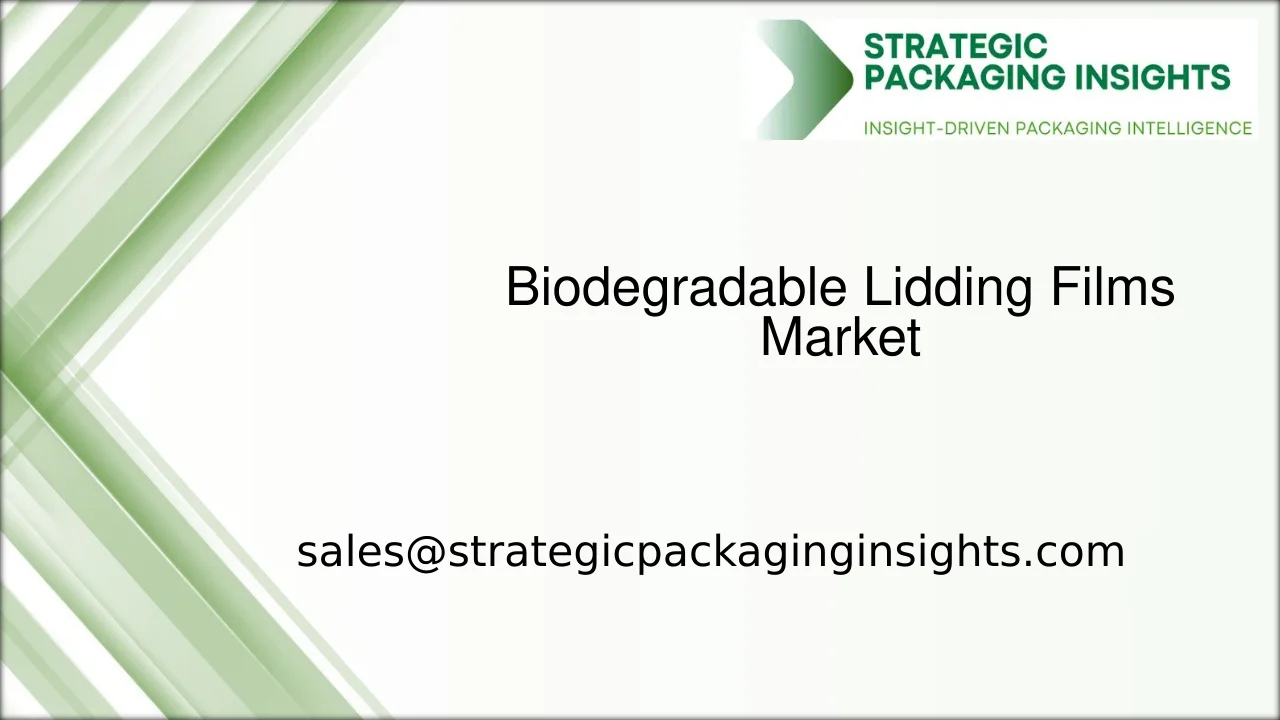 STRATEGIC PACKAGING INSIGHTS
INSIGHT-DRIVEN PACKAGING INTELLIGENCE

Biodegradable Lidding Films Market

sales@strategicpackaginginsights.com